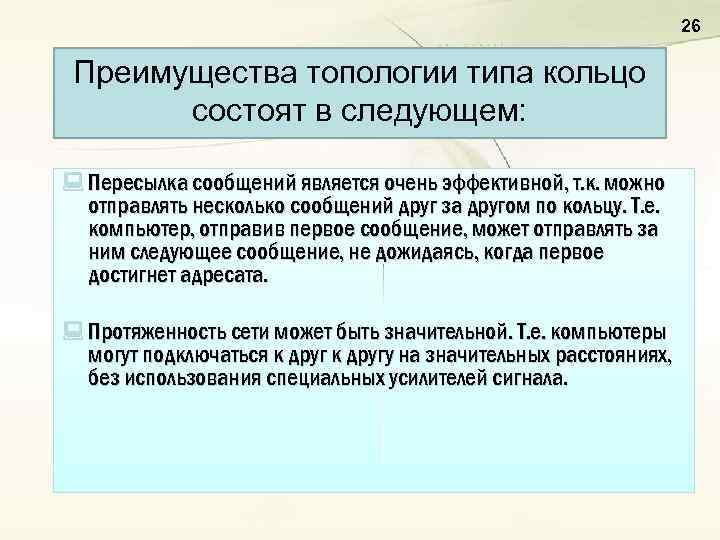 26

Преимущества топологии типа кольцо состоят в следующем:

Пересылка сообщений является очень эффективной, т.к. можно отправлять несколько сообщений друг за другом по кольцу. Т.е. компьютер, отправив первое сообщение, может отправлять за ним следующее сообщение, не дожидаясь, когда первое достигнет адресата.

Протяженность сети может быть значительной. Т.е. компьютеры могут подключаться к друг к другу на значительных расстояниях, без использования специальных усилителей сигнала.